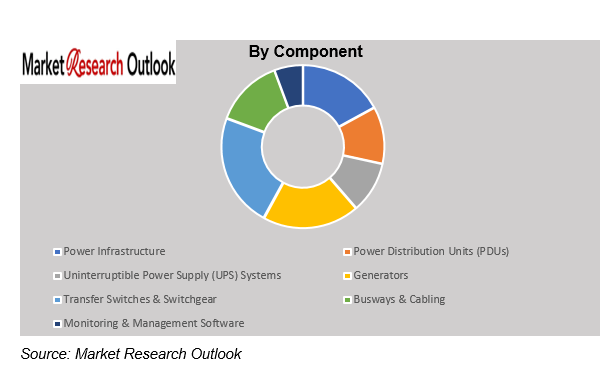 Market Research Outlook

By Component

Power Infrastructure
Power Distribution Units (PDUs)
Uninterruptible Power Supply (UPS) Systems
Generators
Transfer Switches & Switchgear
Busways & Cabling
Monitoring & Management Software

Source: Market Research Outlook